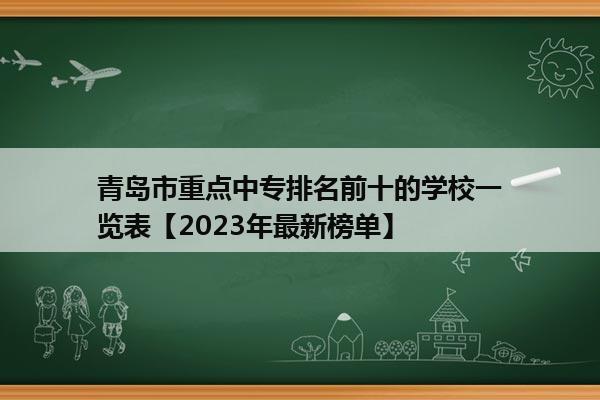 青岛市重点中专排名前十的学校一览表【2023年最新榜单】